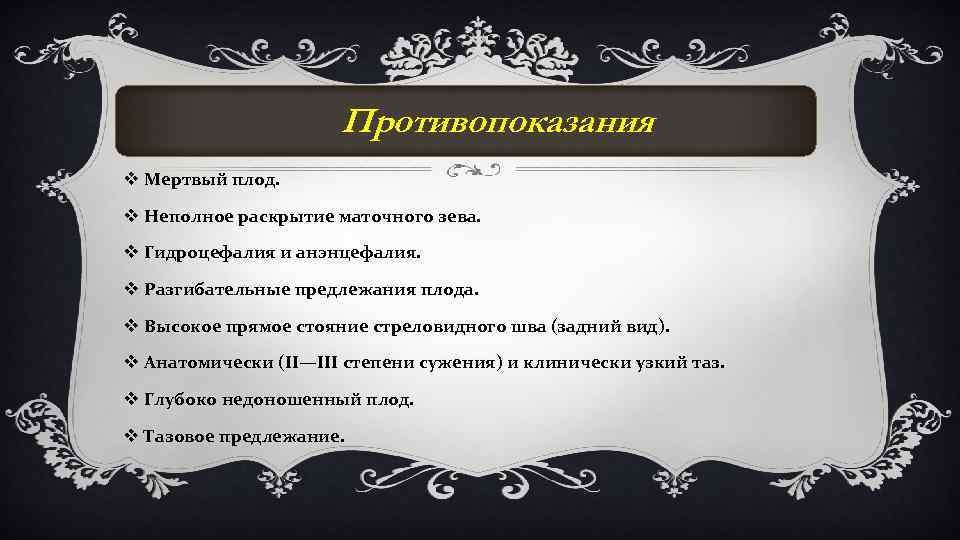 Противопоказания

❖ Мертвый плод.

❖ Неполное раскрытие маточного зева.

❖ Гидроцефалия и анэнцефалия.

❖ Разгибательные предлежания плода.

❖ Высокое прямое стояние стреловидного шва (задний вид).

❖ Анатомически (II—III степени сужения) и клинически узкий таз.

❖ Глубоко недоношенный плод.

❖ Тазовое предлежание.